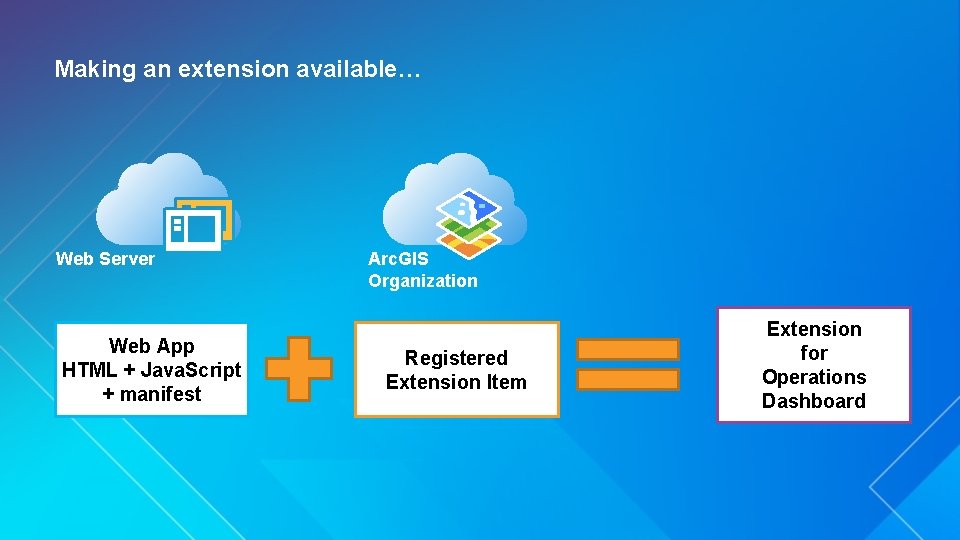 Making an extension available…

Web Server

ArcGIS Organization

Web App
HTML + JavaScript
+ manifest

Registered
Extension Item

Extension
for
Operations
Dashboard